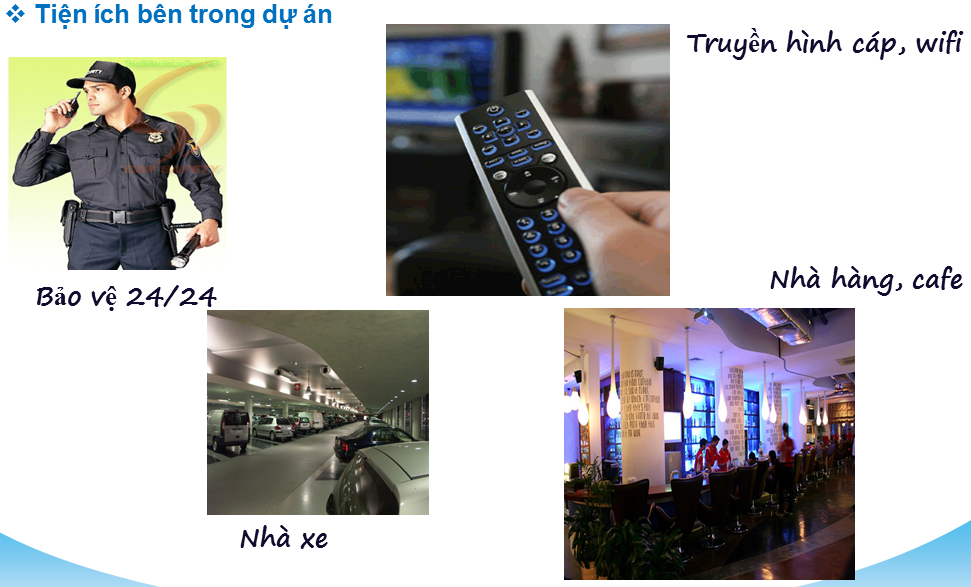 ❖ Tiện ích bên trong dự án

Truyền hình cáp, wifi

Bảo vệ 24/24

Nhà hàng, cafe

Nhà xe